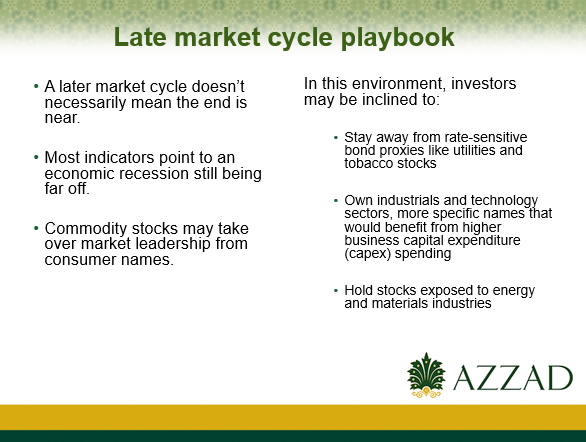 Late market cycle playbook

• A later market cycle doesn't necessarily mean the end is near.

• Most indicators point to an economic recession still being far off.

• Commodity stocks may take over market leadership from consumer names.

In this environment, investors may be inclined to:

• Stay away from rate-sensitive bond proxies like utilities and tobacco stocks

• Own industrials and technology sectors, more specific names that would benefit from higher business capital expenditure (capex) spending

• Hold stocks exposed to energy and materials industries

AZZAD